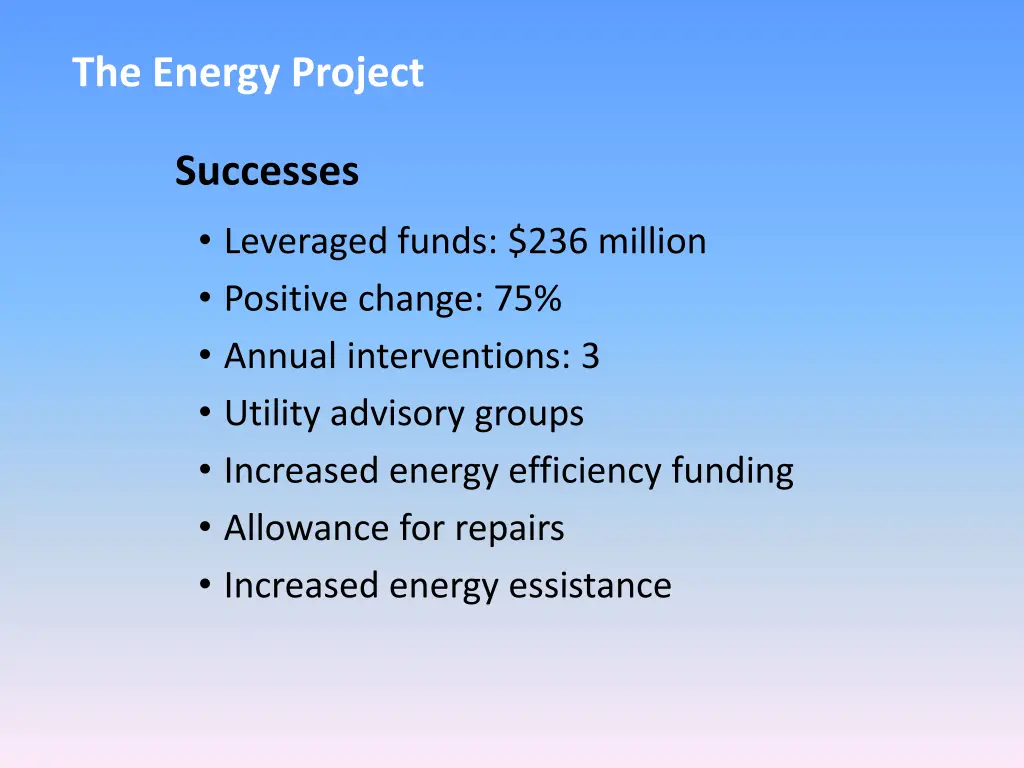 The Energy Project

Successes

• Leveraged funds: \$236 million
• Positive change: 75%
• Annual interventions: 3
• Utility advisory groups
• Increased energy efficiency funding
• Allowance for repairs
• Increased energy essistance